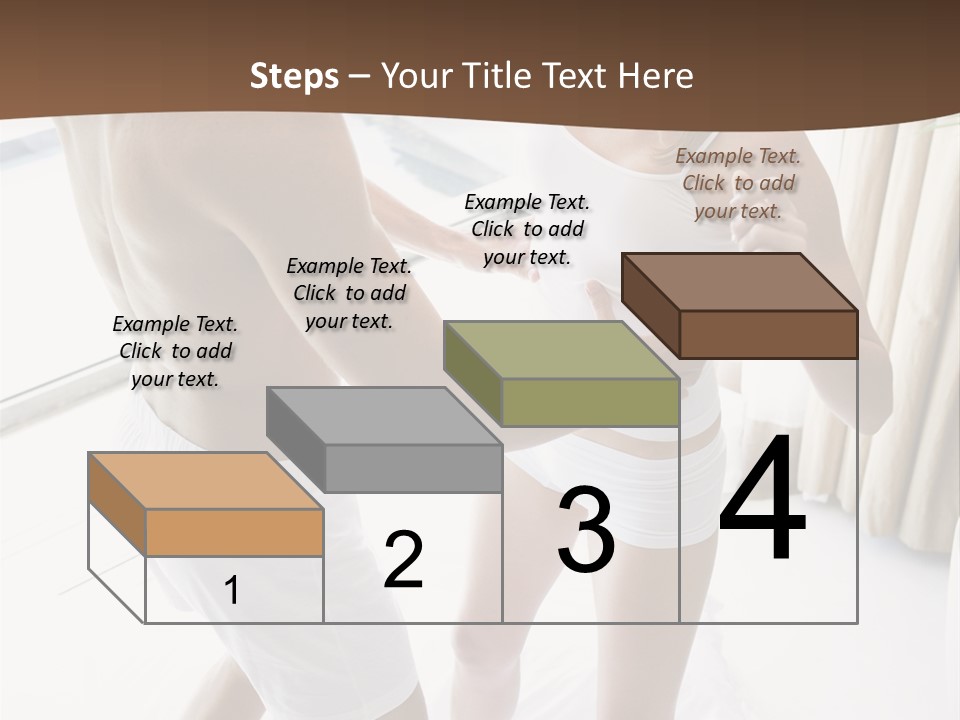 Steps – Your Title Text Here

Example Text. Click to add your text.

Example Text. Click to add your text.

Example Text. Click to add your text.

Example Text. Click to add your text.

1

2

3

4